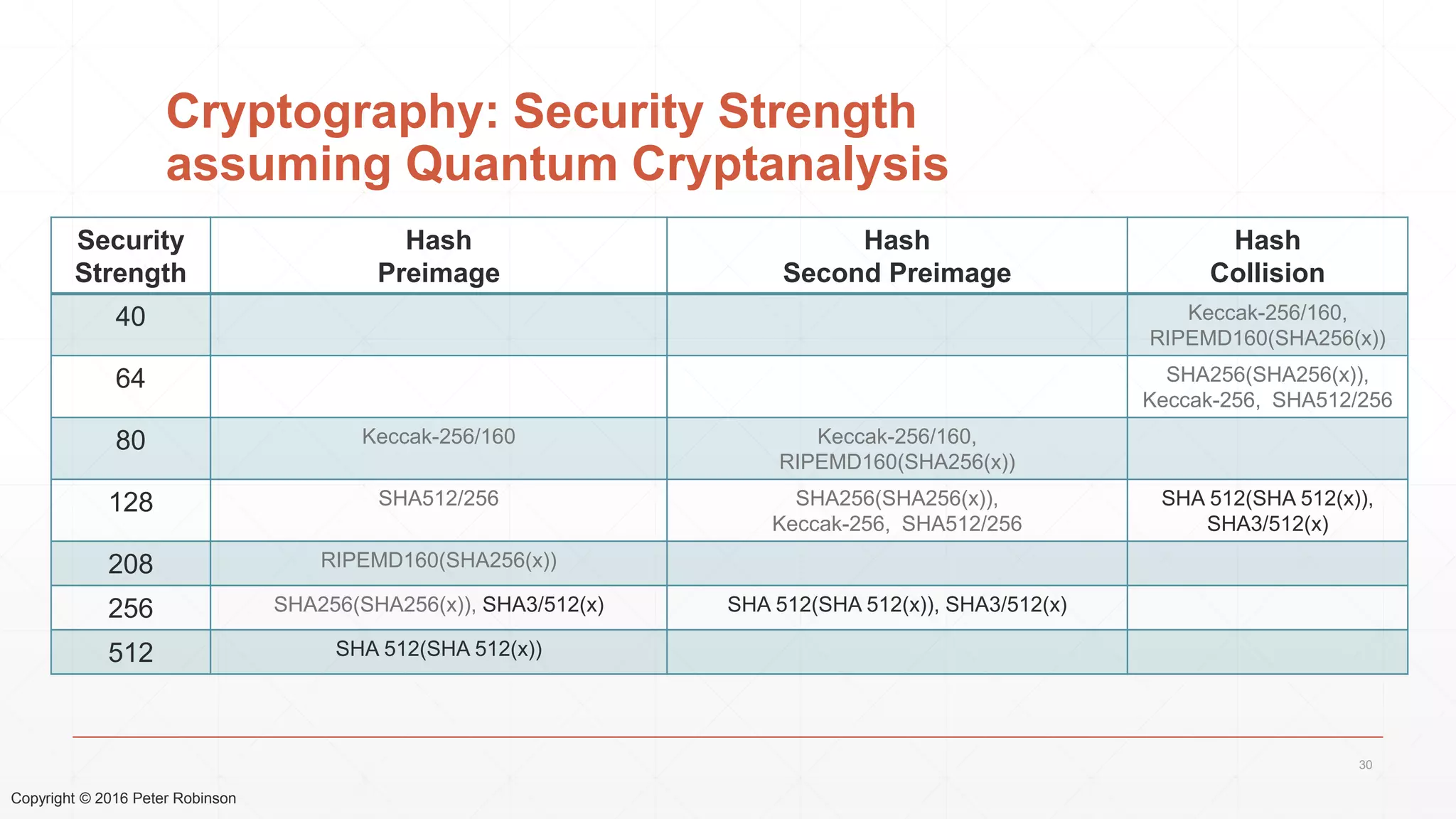 Cryptography: Security Strength assuming Quantum Cryptanalysis

| Security Strength | Hash Preimage | Hash Second Preimage | Hash Collision |
|---|---|---|---|
| 40 | | | Keccak-256/160, RIPEMD160(SHA256(x)) |
| 64 | | | SHA256(SHA256(x)), Keccak-256, SHA512/256 |
| 80 | Keccak-256/160 | Keccak-256/160, RIPEMD160(SHA256(x)) | |
| 128 | SHA512/256 | SHA256(SHA256(x)), Keccak-256, SHA512/256 | SHA 512(SHA 512(x)), SHA3/512(x) |
| 208 | RIPEMD160(SHA256(x)) | | |
| 256 | SHA256(SHA256(x)), SHA3/512(x) | SHA 512(SHA 512(x)), SHA3/512(x) | |
| 512 | SHA 512(SHA 512(x)) | | |

30

Copyright © 2016 Peter Robinson